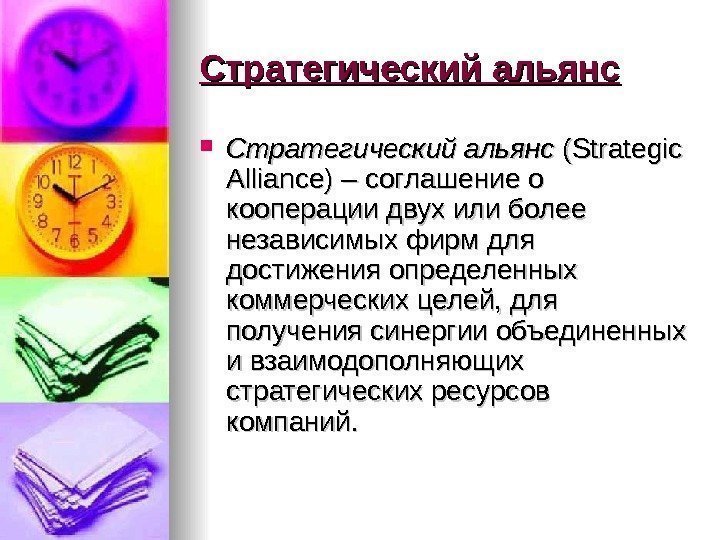 Стратегический альянс

Стратегический альянс (Strategic Alliance) – соглашение о кооперации двух или более независимых фирм для достижения определенных коммерческих целей, для получения синергии объединенных и взаимодополняющих стратегических ресурсов компаний.